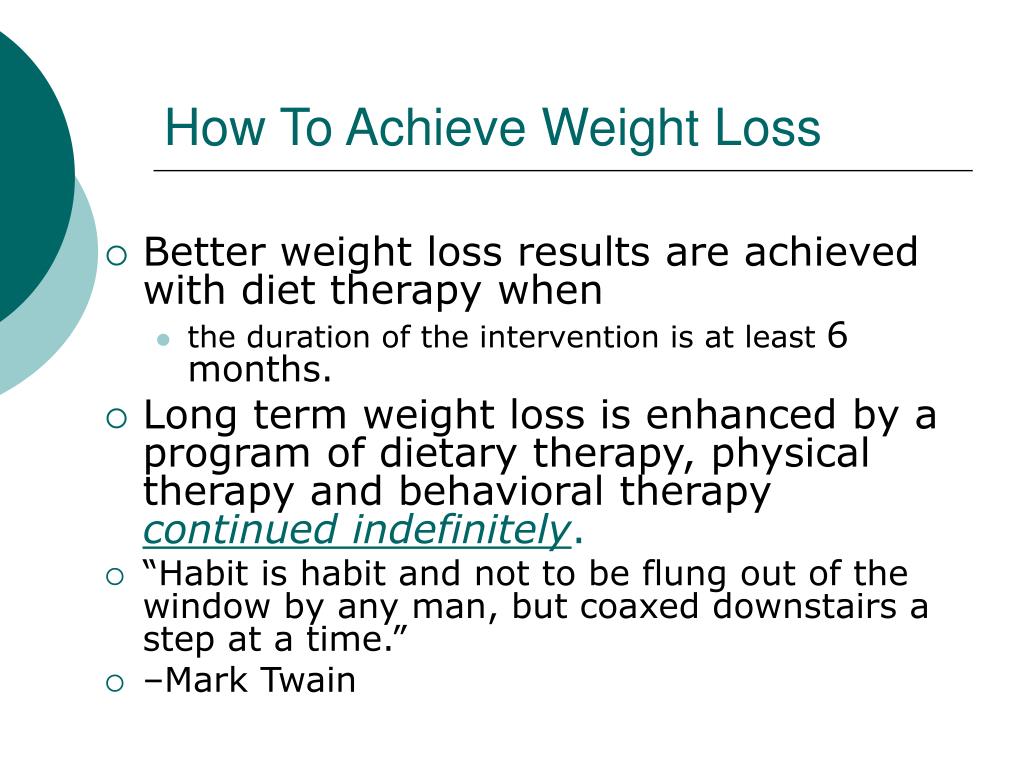 How To Achieve Weight Loss

Better weight loss results are achieved with diet therapy when

the duration of the intervention is at least 6 months.

Long term weight loss is enhanced by a program of dietary therapy, physical therapy and behavioral therapy continued indefinitely.

“Habit is habit and not to be flung out of the window by any man, but coaxed downstairs a step at a time.”

–Mark Twain